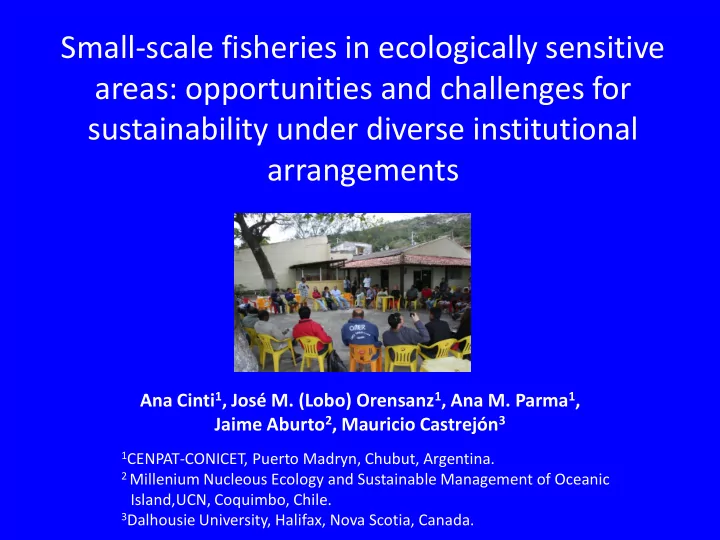 Small-scale fisheries in ecologically sensitive areas: opportunities and challenges for sustainability under diverse institutional arrangements

Ana Cinti$^1$, José M. (Lobo) Orensanz$^1$, Ana M. Parma$^1$, Jaime Aburto$^2$, Mauricio Castrejón$^3$

$^1$CENPAT-CONICET, Puerto Madryn, Chubut, Argentina.
$^2$ Millenium Nucleous Ecology and Sustainable Management of Oceanic Island,UCN, Coquimbo, Chile.
$^3$Dalhousie University, Halifax, Nova Scotia, Canada.